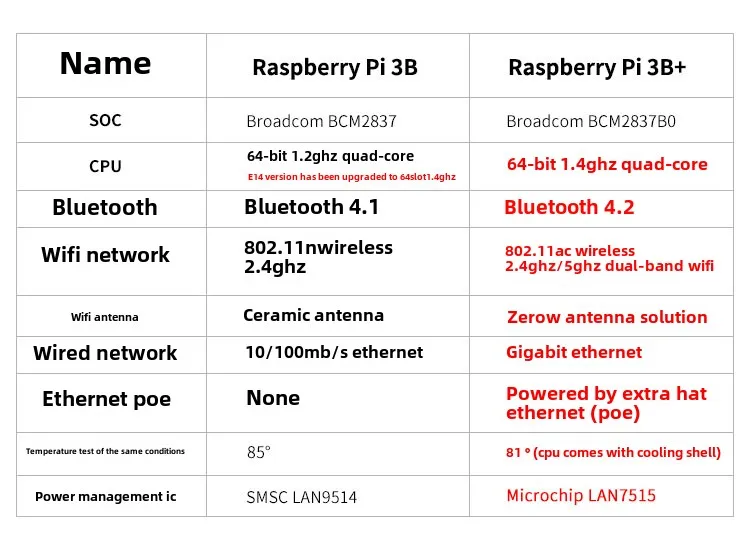 | Name | Raspberry Pi 3B | Raspberry Pi 3B+ |
|---|---|---|
| SOC | Broadcom BCM2837 | Broadcom BCM2837B0 |
| CPU | 64-bit 1.2ghz quad-core E14 version has been upgraded to 64slot1.4ghz | 64-bit 1.4ghz quad-core |
| Bluetooth | Bluetooth 4.1 | Bluetooth 4.2 |
| Wifi network | 802.11nwireless 2.4ghz | 802.11ac wireless 2.4ghz/5ghz dual-band wifi |
| Wifi antenna | Ceramic antenna | Zerow antenna solution |
| Wired network | 10/100mb/s ethernet | Gigabit ethernet |
| Ethernet poe | None | Powered by extra hat ethernet (poe) |
| Temperature test of the same conditions | 85° | 81 ° (cpu comes with cooling shell) |
| Power management ic | SMSC LAN9514 | Microchip LAN7515 |